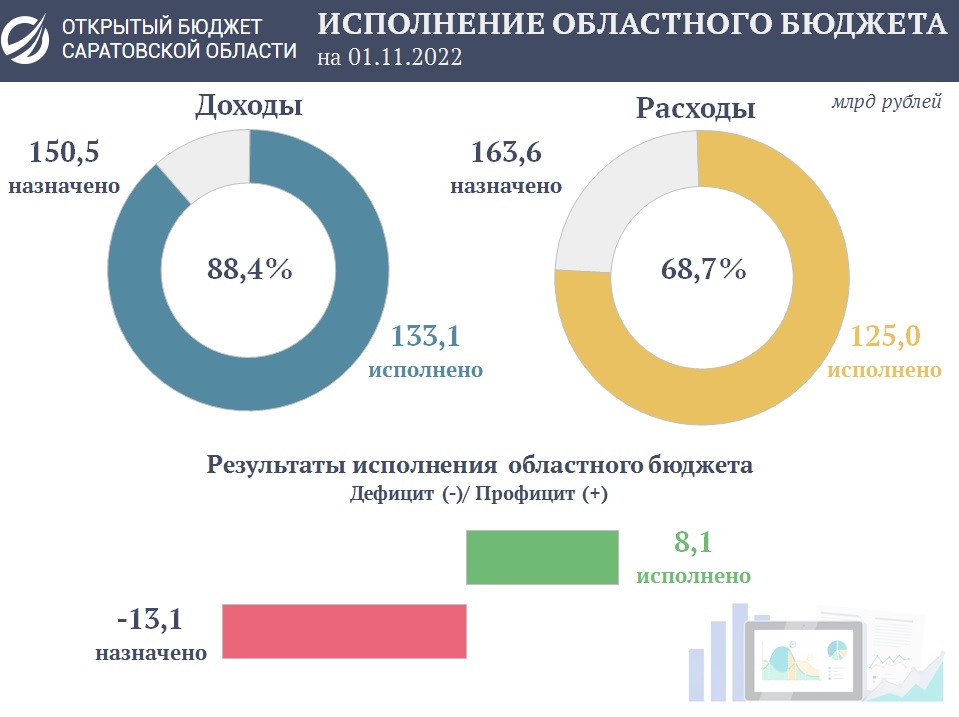 ОТКРЫТЫЙ БЮДЖЕТ САРАТОВСКОЙ ОБЛАСТИ

ИСПОЛНЕНИЕ ОБЛАСТНОГО БЮДЖЕТА
на 01.11.2022

млрд рублей

Доходы

150,5
назначено

88,4%

133,1
исполнено

Расходы

163,6
назначено

68,7%

125,0
исполнено

Результаты исполнения областного бюджета
Дефицит (-)/ Профицит (+)

8,1
исполнено

-13,1
назначено